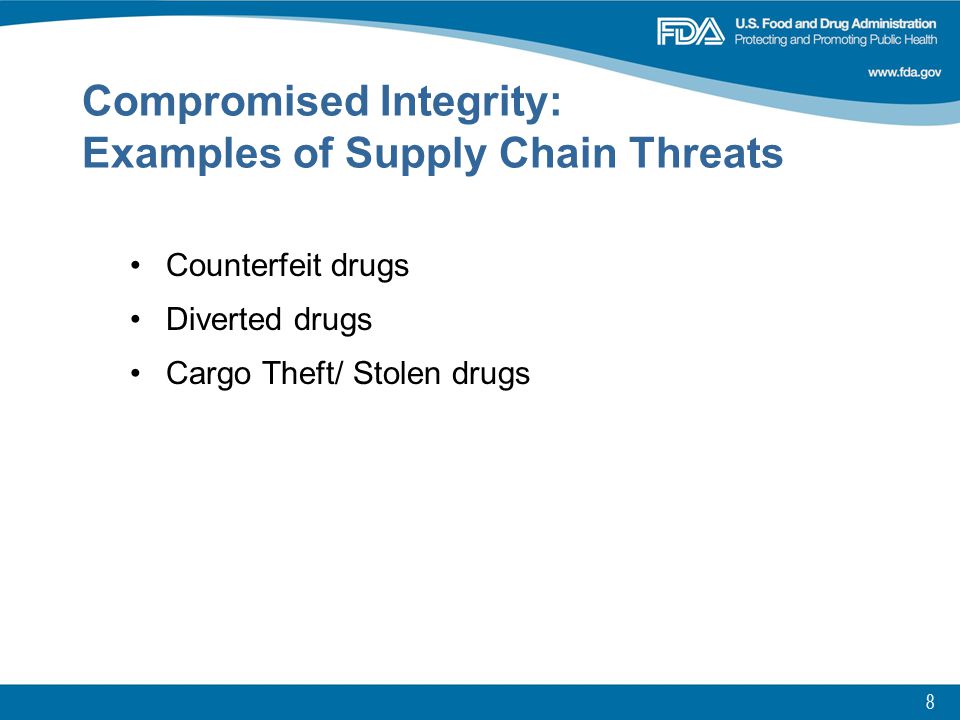 FDA U.S. Food and Drug Administration
Protecting and Promoting Public Health

www.fda.gov

Compromised Integrity:
Examples of Supply Chain Threats

• Counterfeit drugs
• Diverted drugs
• Cargo Theft/ Stolen drugs

8